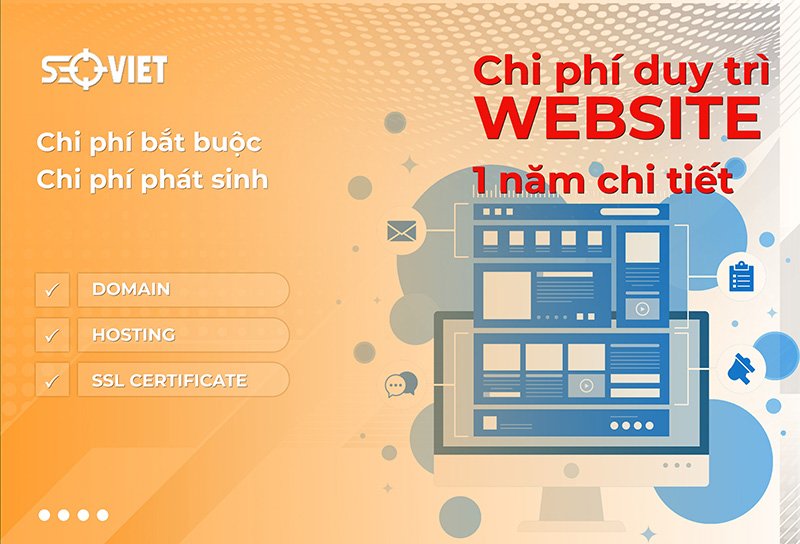 SEOVIET

Chi phí duy trì WEBSITE 1 năm chi tiết

Chi phí bắt buộc
Chi phí phát sinh

✓ DOMAIN
✓ HOSTING
✓ SSL CERTIFICATE